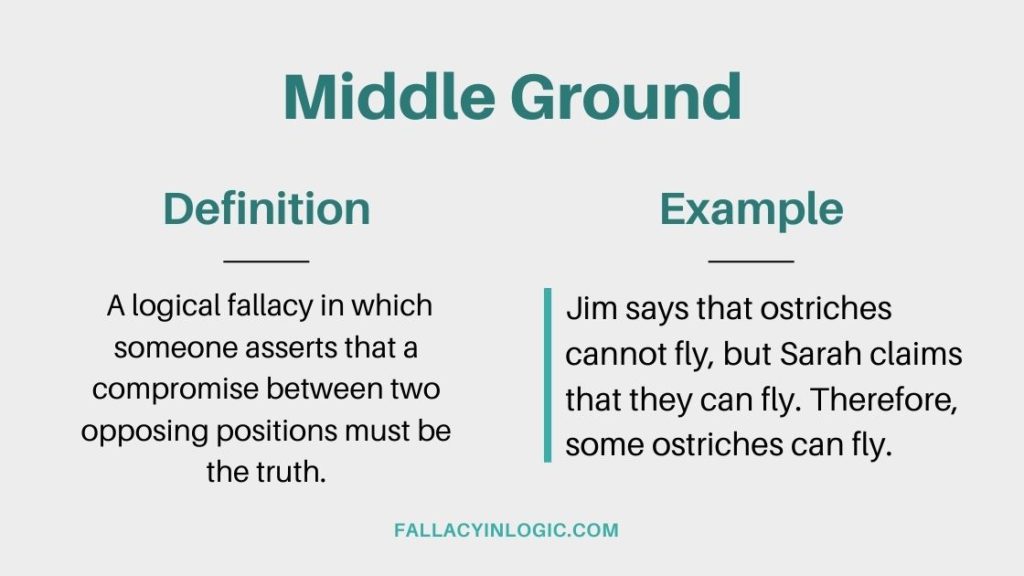 Middle Ground

Definition

A logical fallacy in which someone asserts that a compromise between two opposing positions must be the truth.

Example

Jim says that ostriches cannot fly, but Sarah claims that they can fly. Therefore, some ostriches can fly.

FALLACYINLOGIC.COM